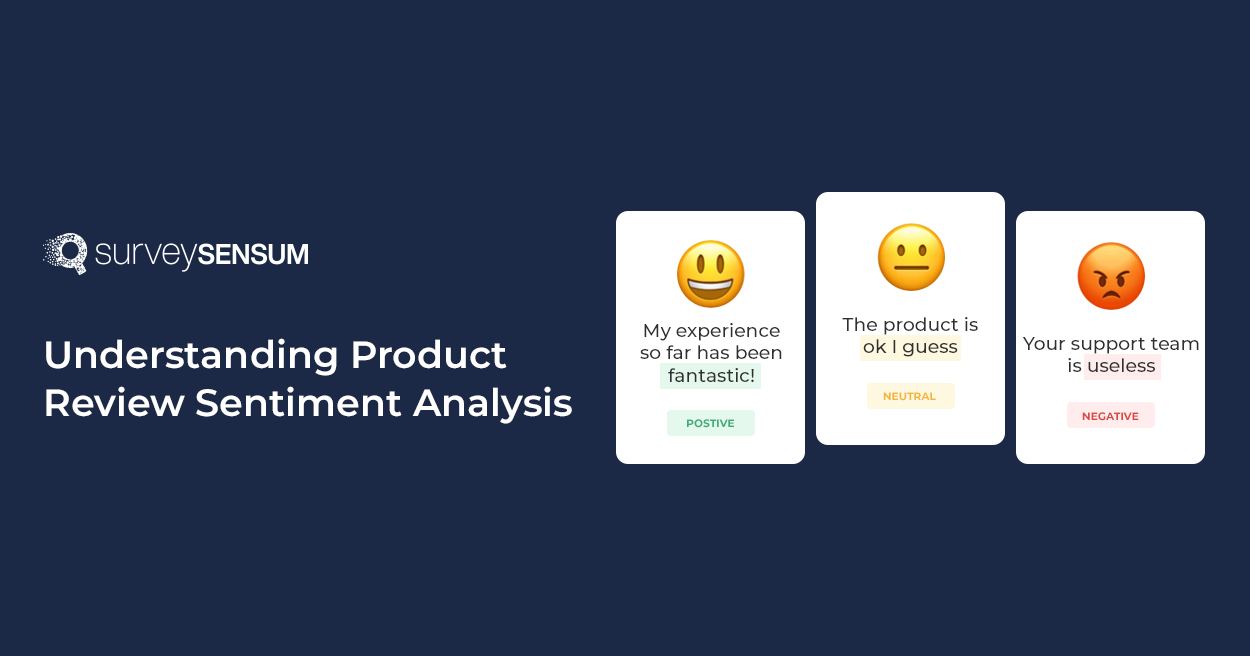 surveySENSUM

Understanding Product Review Sentiment Analysis

My experience so far has been fantastic!

POSTIVE

The product is ok I guess

NEUTRAL

Your support team is useless

NEGATIVE